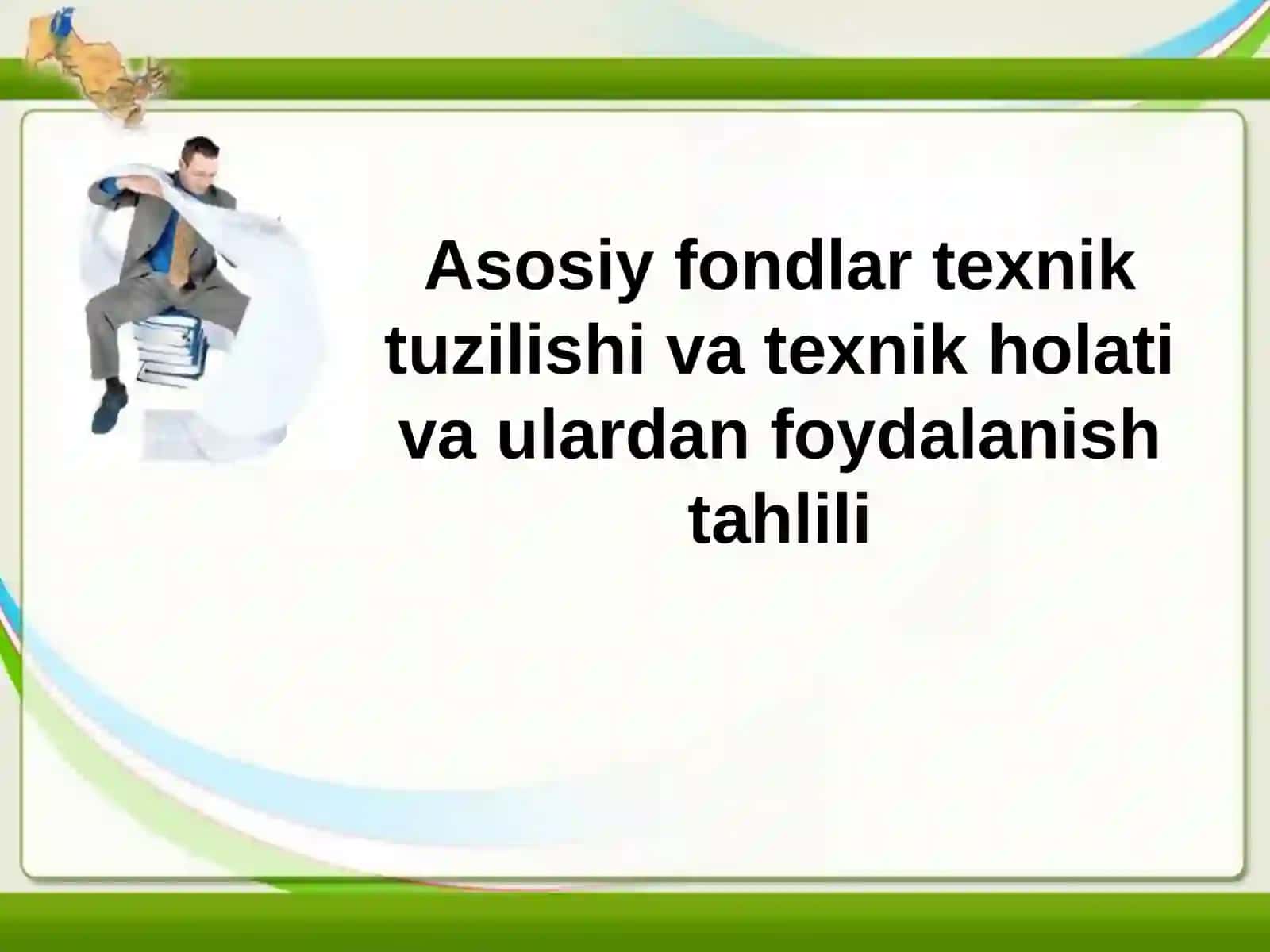 Asosiy fondlar texnik tuzilishi va texnik holati va ulardan foydalanish tahlili